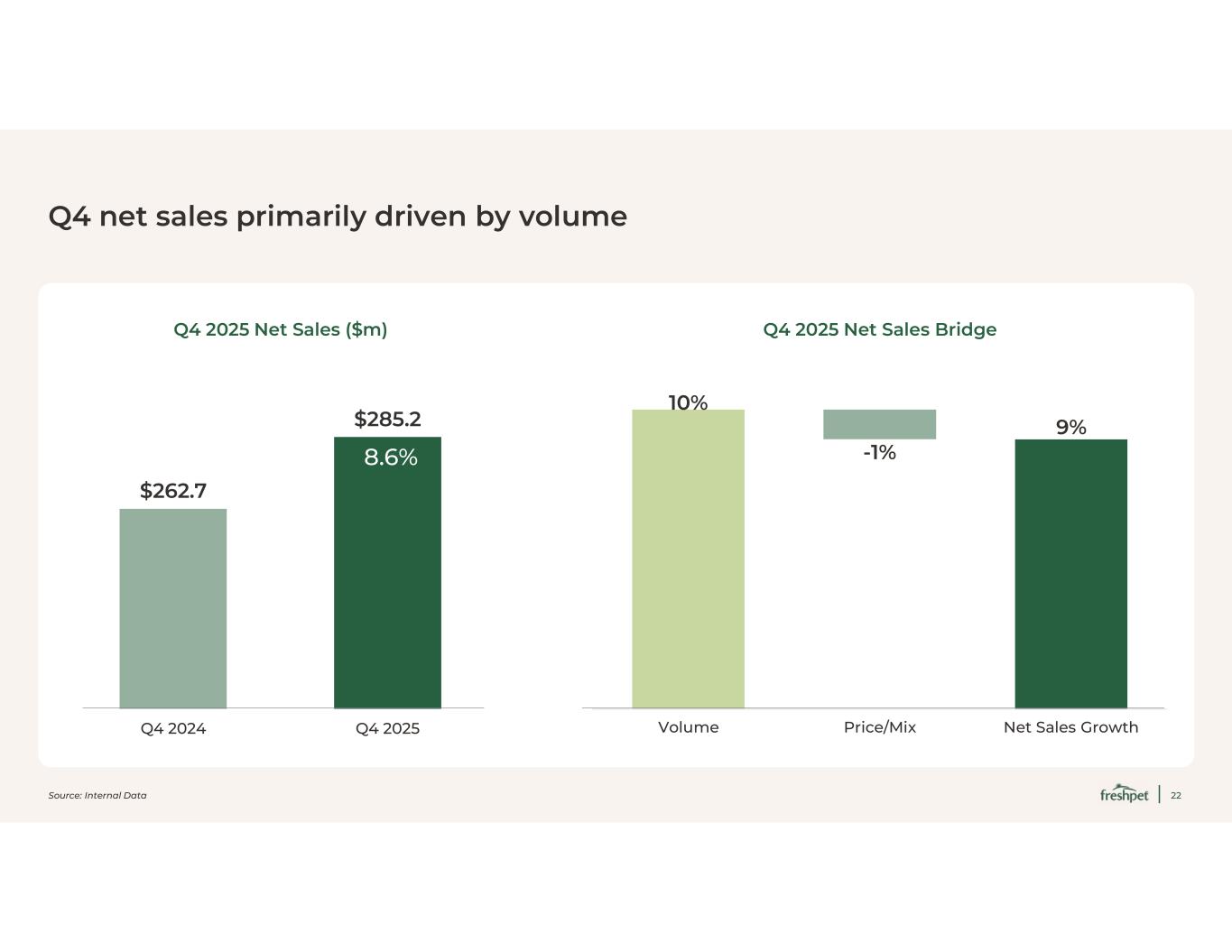 Q4 net sales primarily driven by volume

Q4 2025 Net Sales ($m)

$262.7

$285.2

8.6%

Q4 2024

Q4 2025

Q4 2025 Net Sales Bridge

10%

-1%

9%

Volume

Price/Mix

Net Sales Growth

Source: Internal Data

freshpet | 22